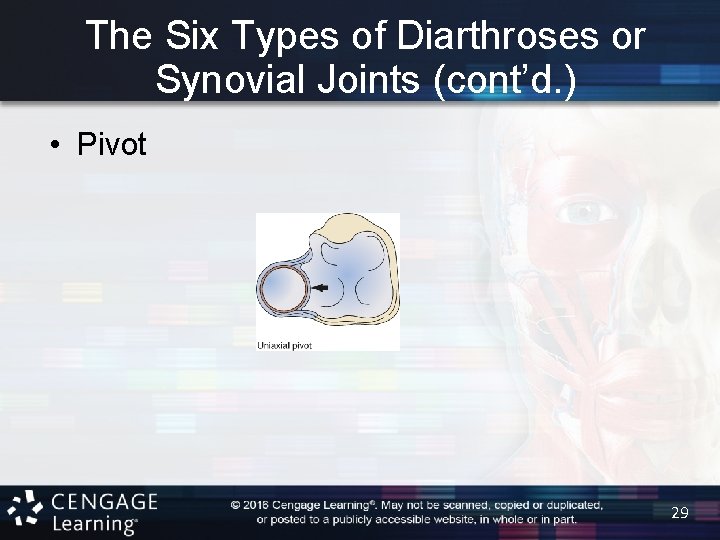 The Six Types of Diarthroses or Synovial Joints (cont'd.)

• Pivot

Uniaxial pivot

CENGAGE Learning®

© 2016 Cengage Learning®. May not be scanned, copied or duplicated, or posted to a publicly accessible website, in whole or in part.

29